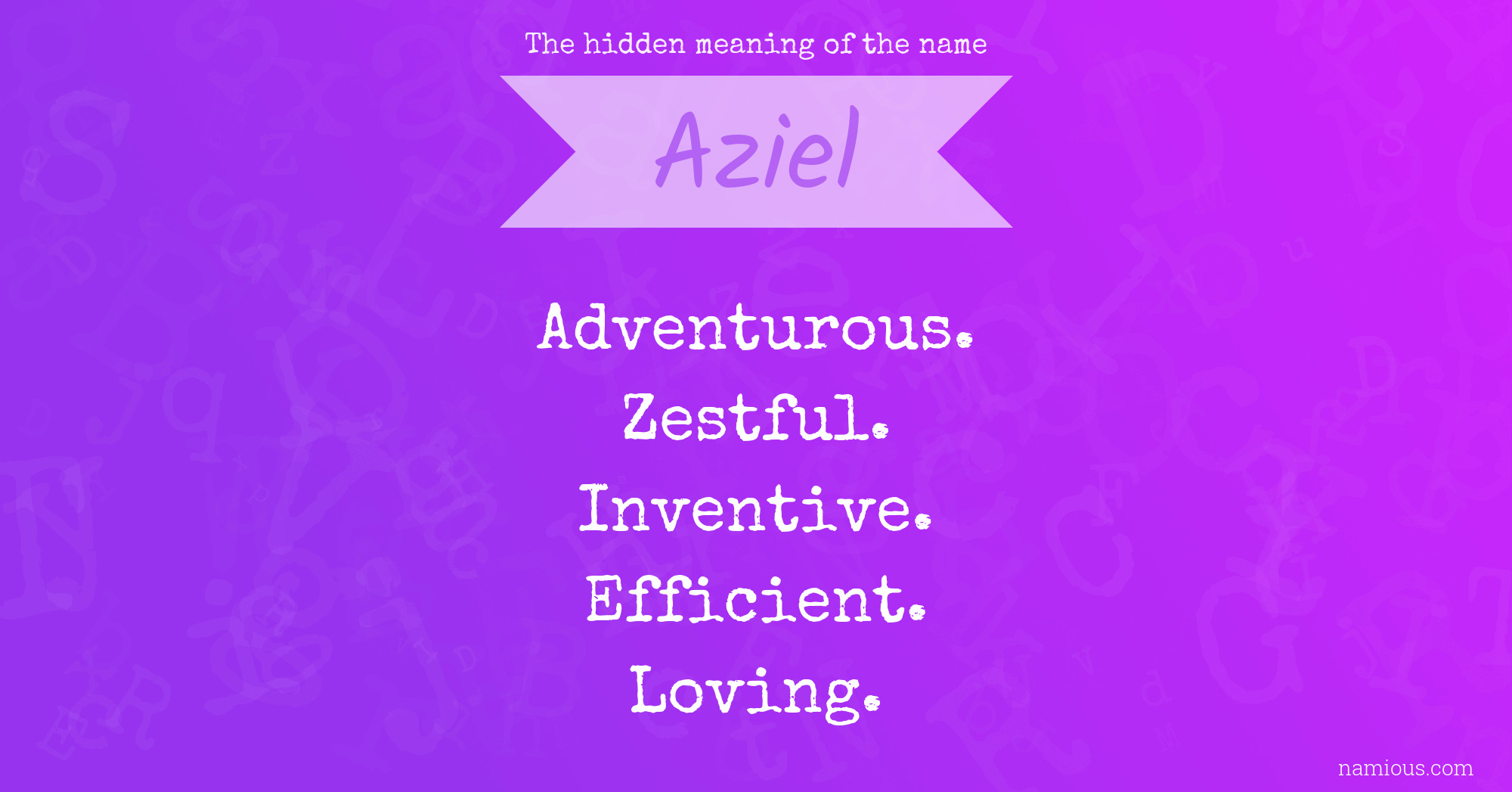 The hidden meaning of the name

Aziel

Adventurous.
Zestful.
Inventive.
Efficient.
Loving.

namious.com